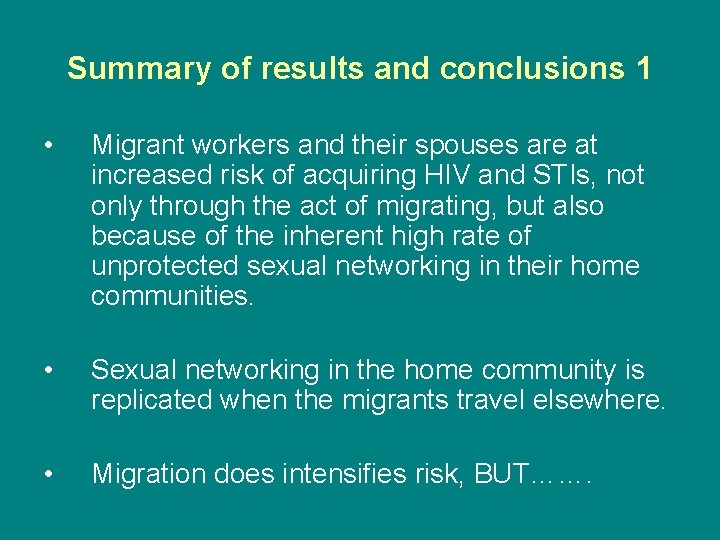 Summary of results and conclusions 1

• Migrant workers and their spouses are at increased risk of acquiring HIV and STIs, not only through the act of migrating, but also because of the inherent high rate of unprotected sexual networking in their home communities.

• Sexual networking in the home community is replicated when the migrants travel elsewhere.

• Migration does intensifies risk, BUT…….